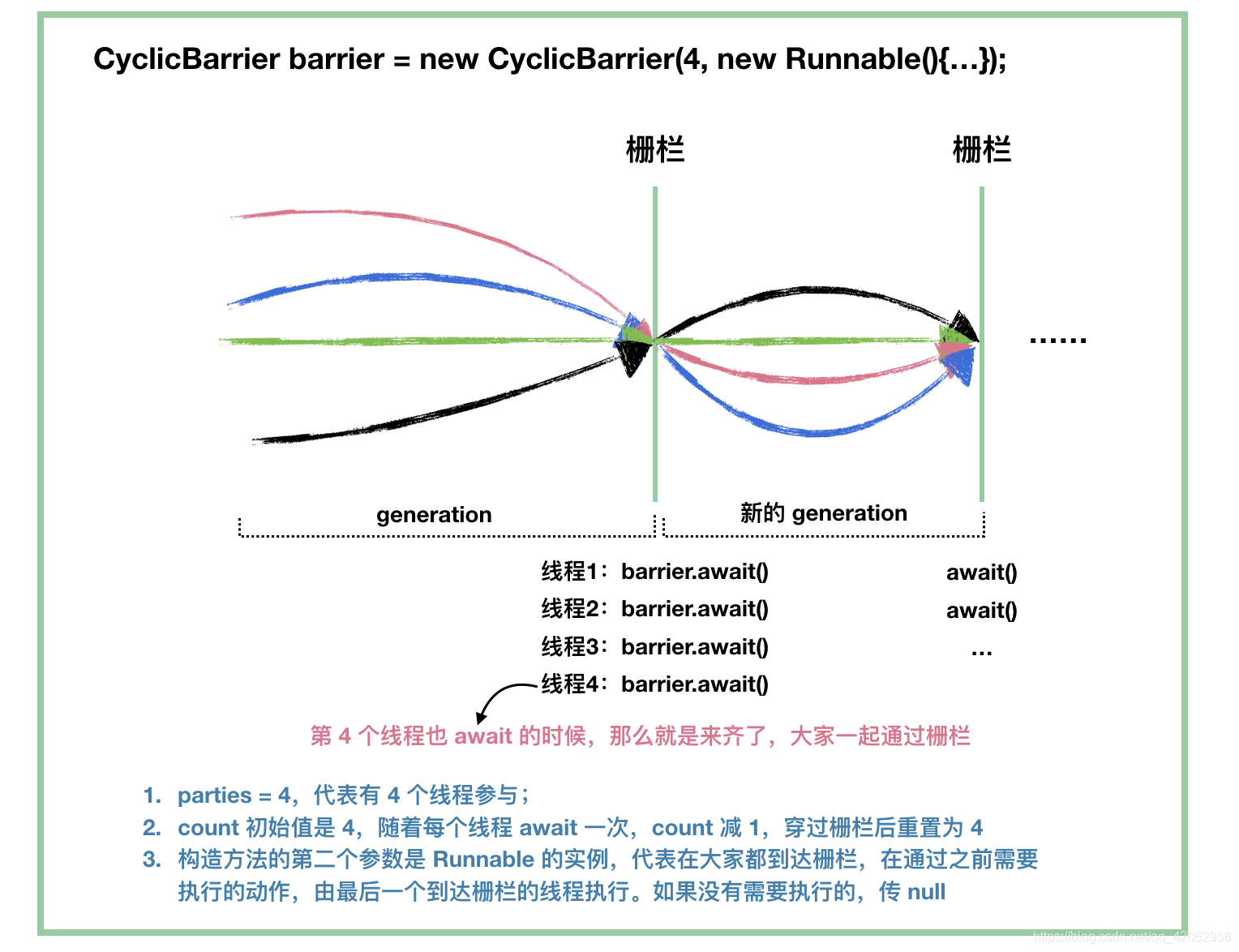 CyclicBarrier barrier = new CyclicBarrier(4, new Runnable(){...});

栅栏

栅栏

......

generation

新的 generation

线程1：barrier.await()

线程2：barrier.await()

线程3：barrier.await()

线程4：barrier.await()

await()

await()

...

第 4 个线程也 await 的时候，那么就是来齐了，大家一起通过栅栏

1. parties = 4，代表有 4 个线程参与；
2. count 初始值是 4，随着每个线程 await 一次，count 减 1，穿过栅栏后重置为 4
3. 构造方法的第二个参数是 Runnable 的实例，代表在大家都到达栅栏，在通过之前需要执行的动作，由最后一个到达栅栏的线程执行。如果没有需要执行的，传 null

https://blog.csdn.net/qq_42052956